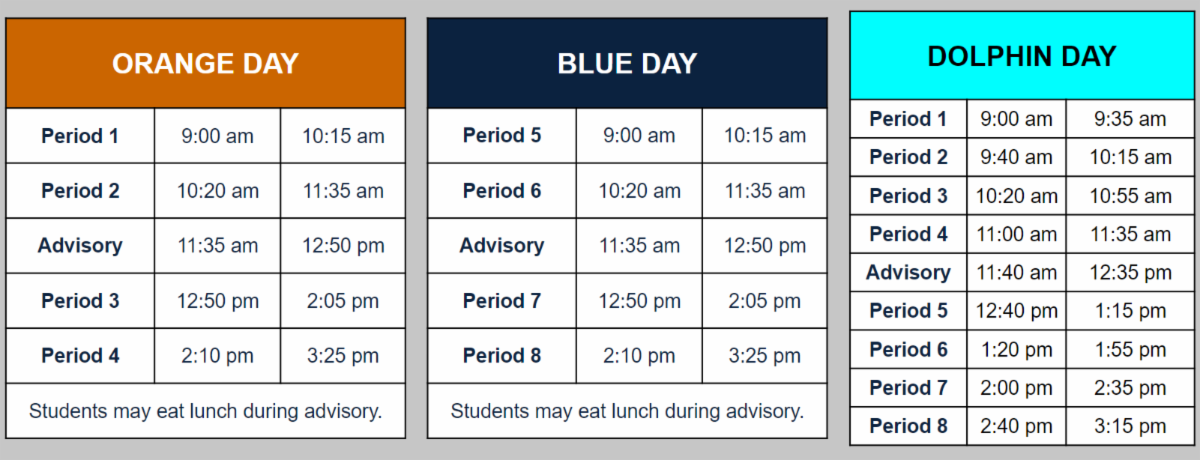 | ORANGE DAY | | |
|---|---|---|
| Period 1 | 9:00 am | 10:15 am |
| Period 2 | 10:20 am | 11:35 am |
| Advisory | 11:35 am | 12:50 pm |
| Period 3 | 12:50 pm | 2:05 pm |
| Period 4 | 2:10 pm | 3:25 pm |
| Students may eat lunch during advisory. | | |

| BLUE DAY | | |
|---|---|---|
| Period 5 | 9:00 am | 10:15 am |
| Period 6 | 10:20 am | 11:35 am |
| Advisory | 11:35 am | 12:50 pm |
| Period 7 | 12:50 pm | 2:05 pm |
| Period 8 | 2:10 pm | 3:25 pm |
| Students may eat lunch during advisory. | | |

| DOLPHIN DAY | | |
|---|---|---|
| Period 1 | 9:00 am | 9:35 am |
| Period 2 | 9:40 am | 10:15 am |
| Period 3 | 10:20 am | 10:55 am |
| Period 4 | 11:00 am | 11:35 am |
| Advisory | 11:40 am | 12:35 pm |
| Period 5 | 12:40 pm | 1:15 pm |
| Period 6 | 1:20 pm | 1:55 pm |
| Period 7 | 2:00 pm | 2:35 pm |
| Period 8 | 2:40 pm | 3:15 pm |